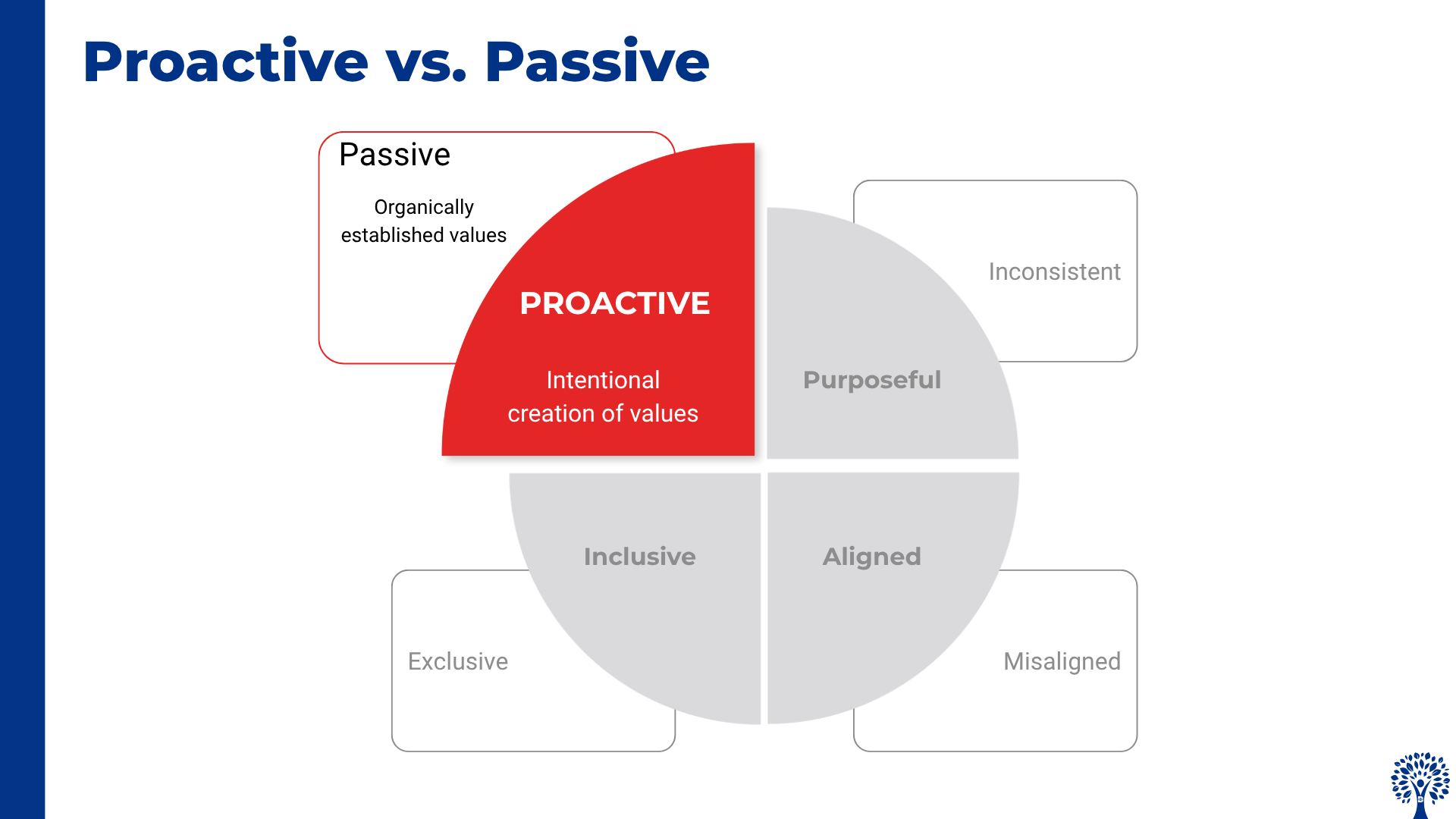 Proactive vs. Passive

Passive

Organically established values

PROACTIVE

Intentional creation of values

Inconsistent

Purposeful

Inclusive

Aligned

Exclusive

Misaligned